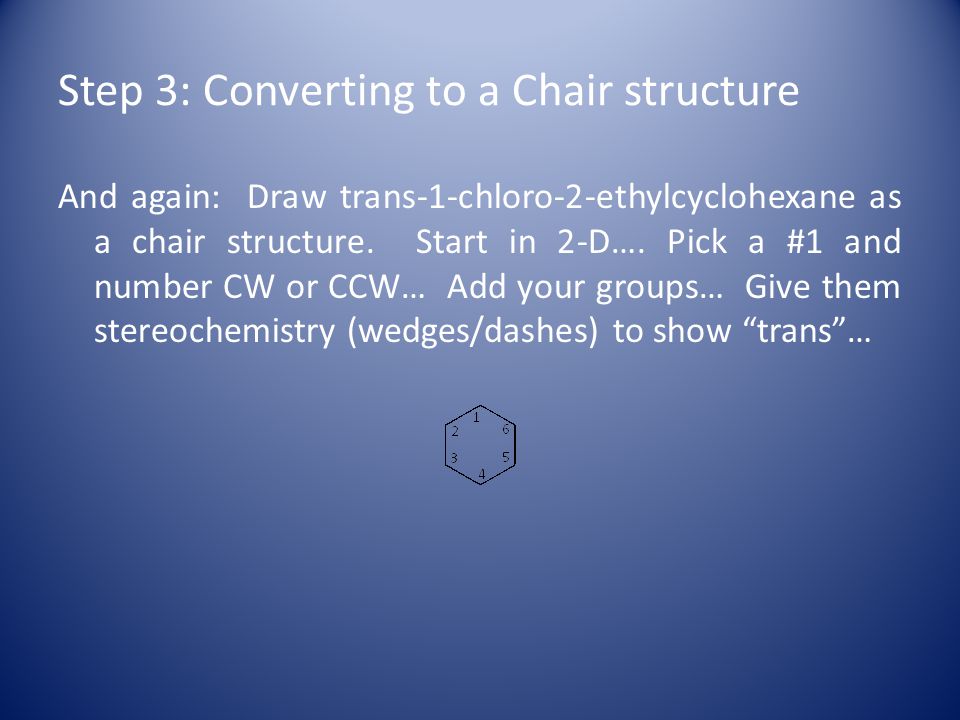 Step 3: Converting to a Chair structure

And again: Draw trans-1-chloro-2-ethylcyclohexane as a chair structure. Start in 2-D…. Pick a #1 and number CW or CCW… Add your groups… Give them stereochemistry (wedges/dashes) to show “trans”…

1
2
6
3
5
4